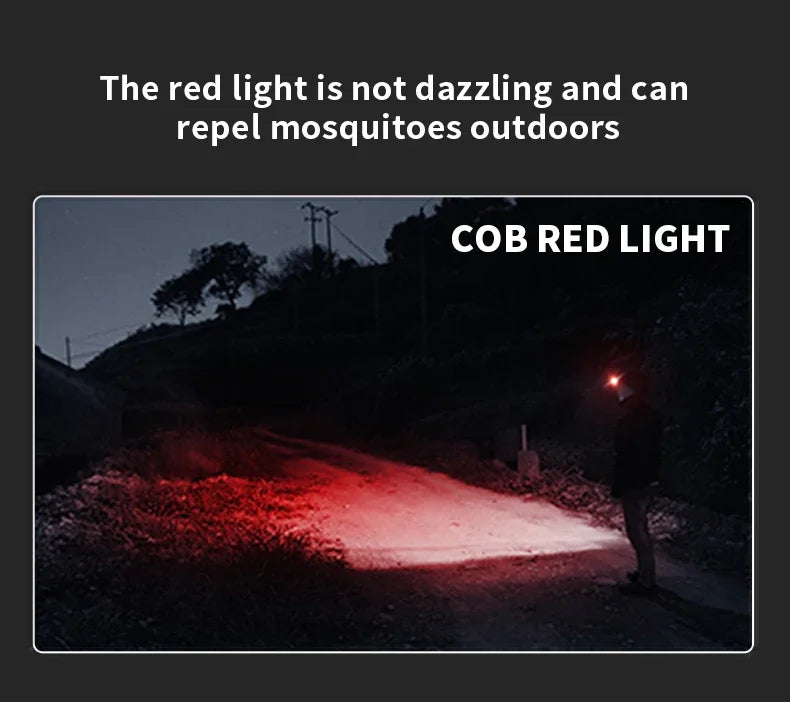 The red light is not dazzling and can repel mosquitoes outdoors

COB RED LIGHT